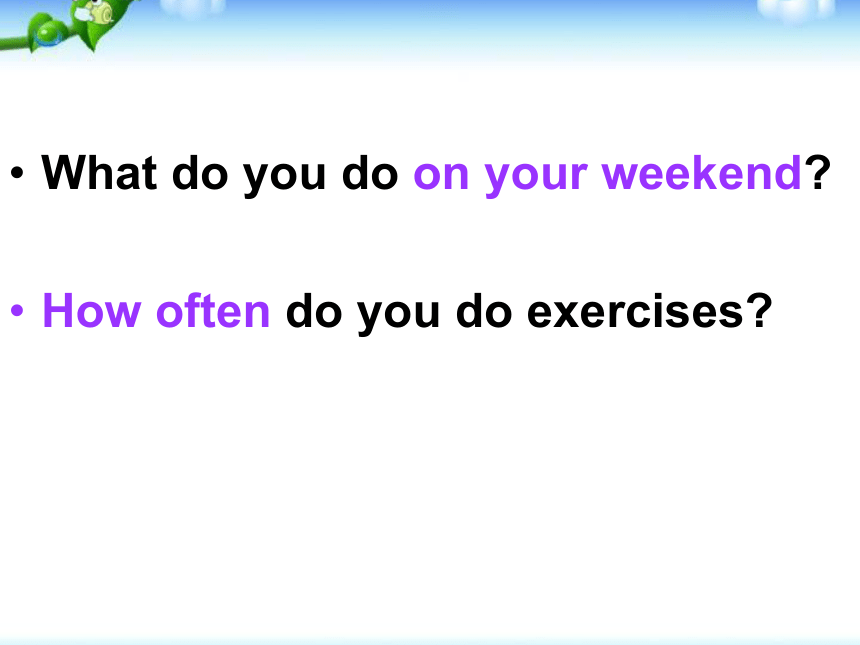 • What do you do on your weekend?

• How often do you do exercises?